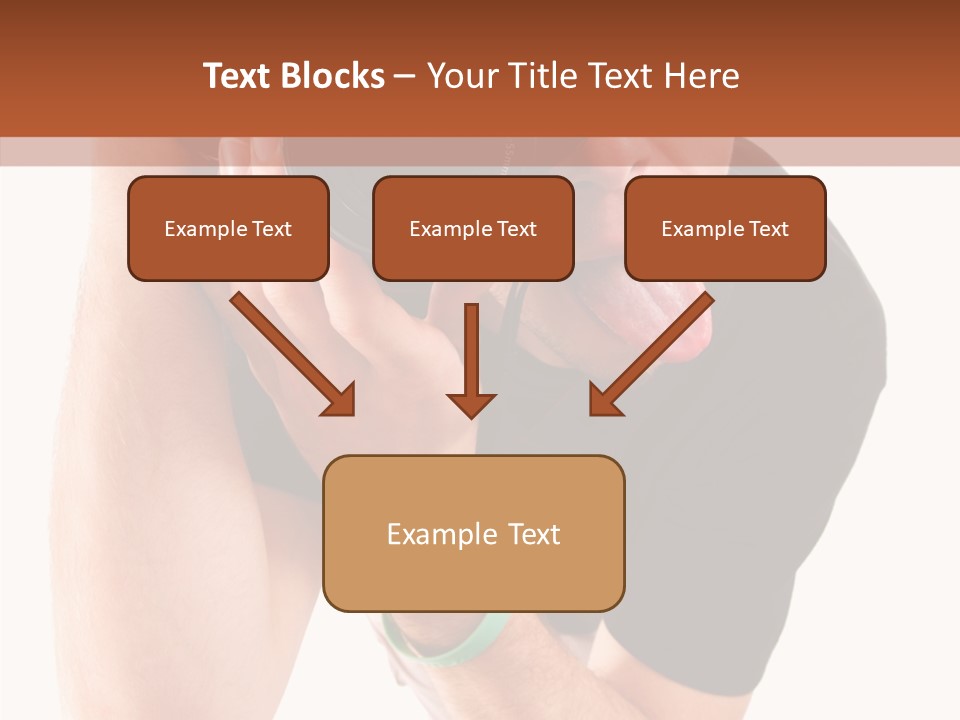 Text Blocks – Your Title Text Here

Example Text

Example Text

Example Text

Example Text